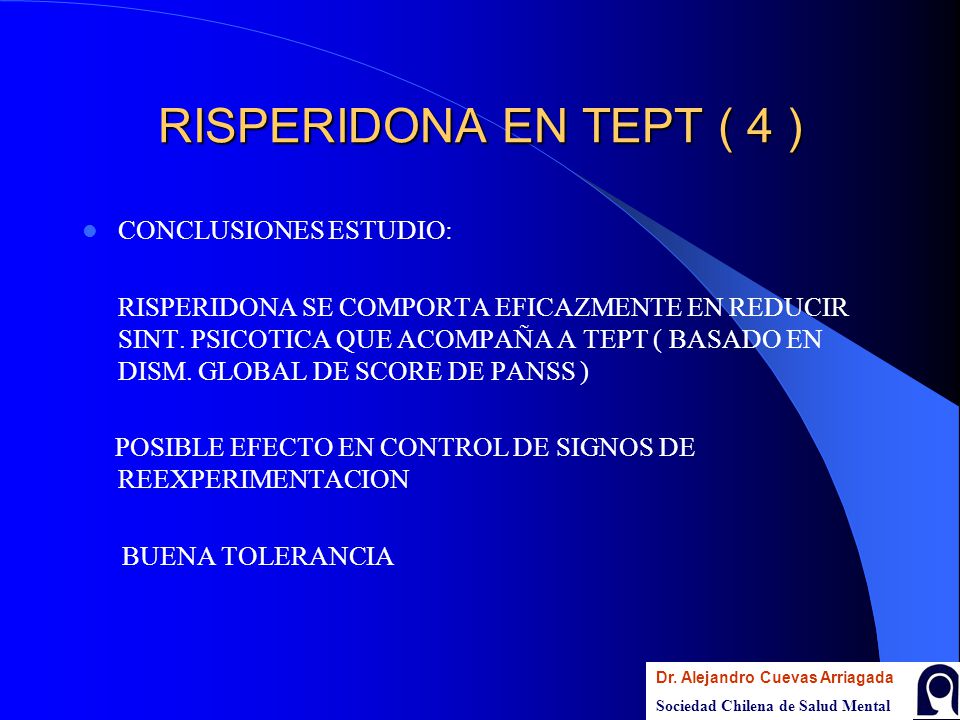 RISPERIDONA EN TEPT ( 4 )

CONCLUSIONES ESTUDIO:

RISPERIDONA SE COMPORTA EFICAZMENTE EN REDUCIR SINT. PSICOTICA QUE ACOMPAÑA A TEPT ( BASADO EN DISM. GLOBAL DE SCORE DE PANSS )

POSIBLE EFECTO EN CONTROL DE SIGNOS DE REEXPERIMENTACION

BUENA TOLERANCIA

Dr. Alejandro Cuevas Arriagada
Sociedad Chilena de Salud Mental